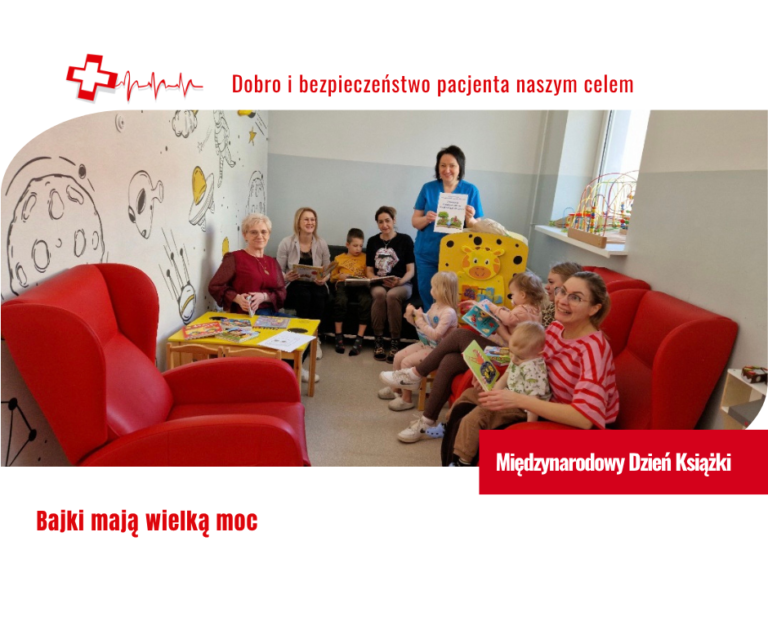 Dobro i bezpieczeństwo pacjenta naszym celem

Międzynarodowy Dzień Książki

Bajki mają wielką moc